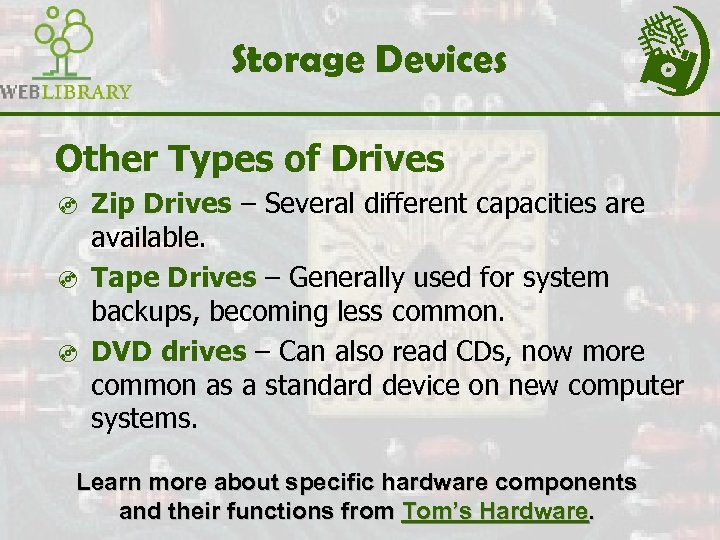 WEBLIBRARY

Storage Devices

Other Types of Drives

Zip Drives – Several different capacities are available.

Tape Drives – Generally used for system backups, becoming less common.

DVD drives – Can also read CDs, now more common as a standard device on new computer systems.

Learn more about specific hardware components and their functions from Tom's Hardware.